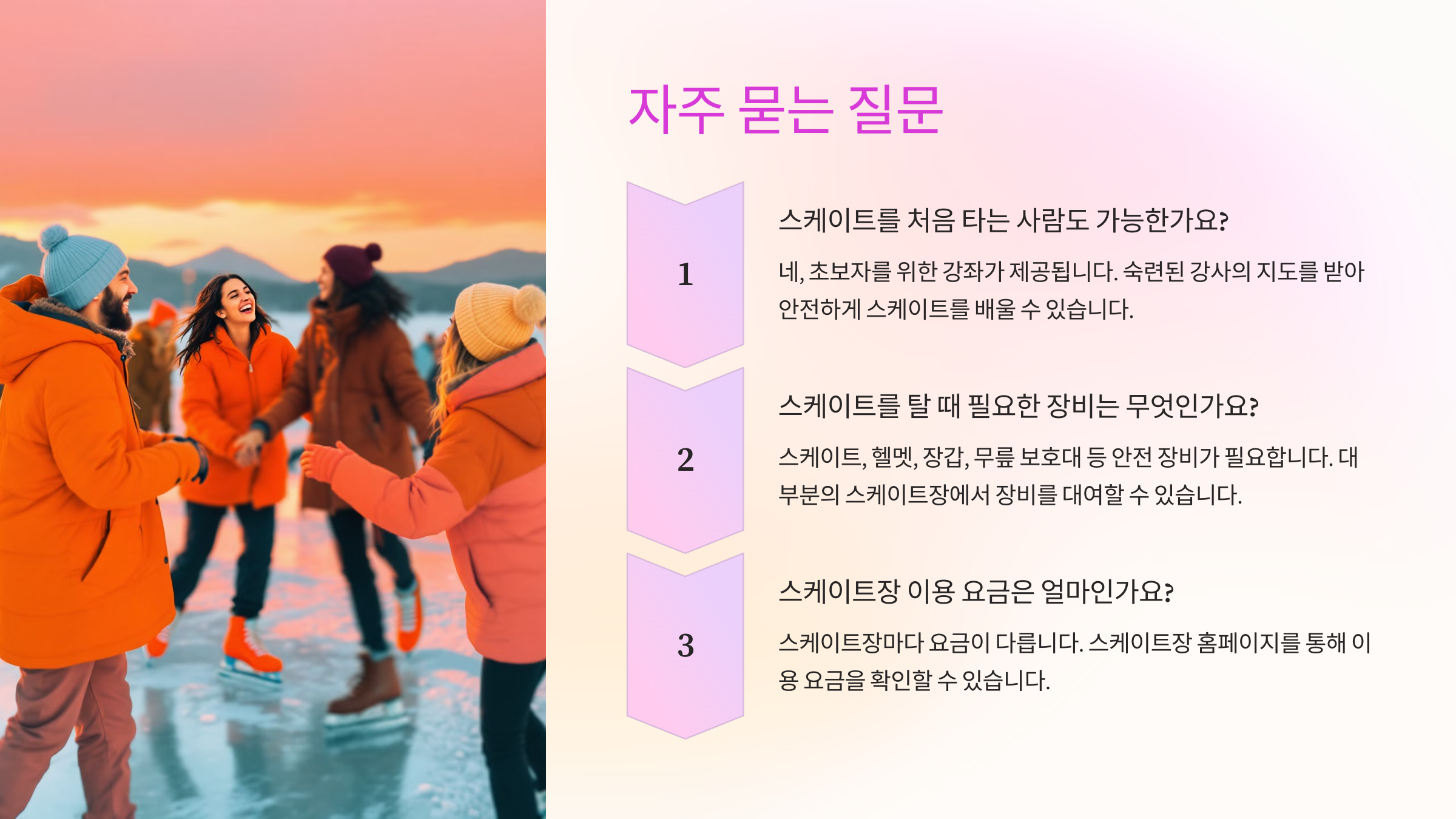 자주 묻는 질문

1

스케이트를 처음 타는 사람도 가능한가요?

네, 초보자를 위한 강좌가 제공됩니다. 숙련된 강사의 지도를 받아 안전하게 스케이트를 배울 수 있습니다.

2

스케이트를 탈 때 필요한 장비는 무엇인가요?

스케이트, 헬멧, 장갑, 무릎 보호대 등 안전 장비가 필요합니다. 대부분의 스케이트장에서 장비를 대여할 수 있습니다.

3

스케이트장 이용 요금은 얼마인가요?

스케이트장마다 요금이 다릅니다. 스케이트장 홈페이지를 통해 이용 요금을 확인할 수 있습니다.